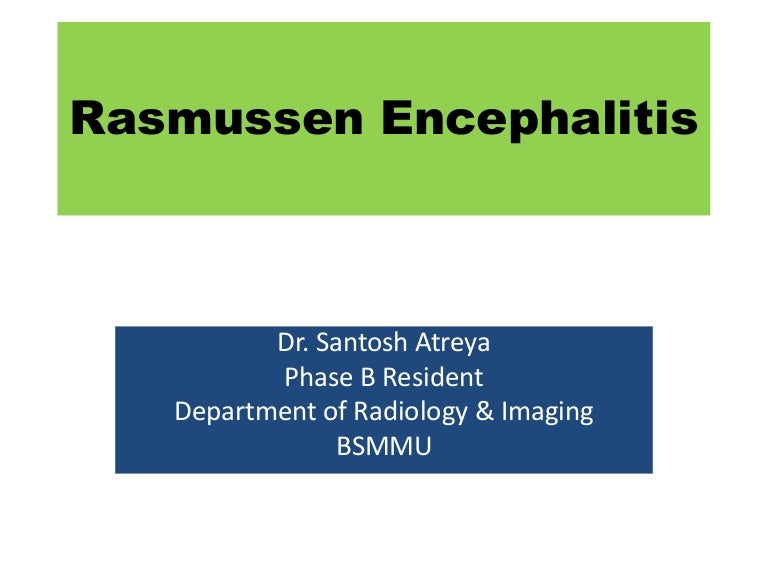 Rasmussen Encephalitis

Dr. Santosh Atreya
Phase B Resident
Department of Radiology & Imaging
BSMMU